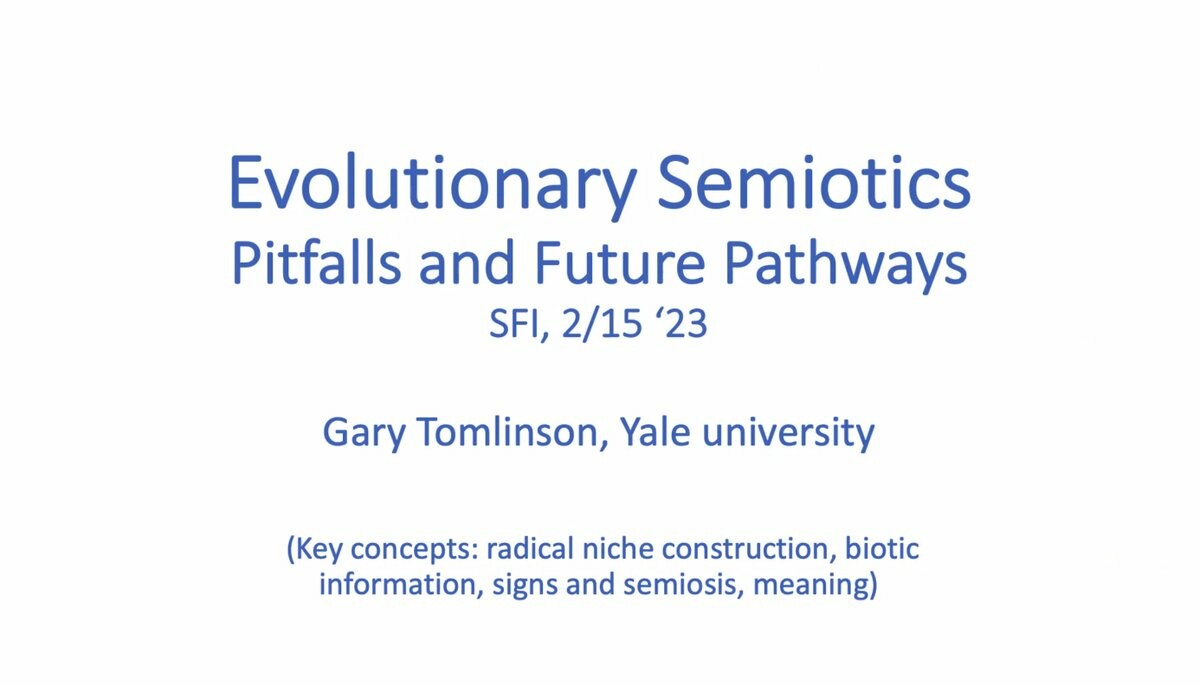 Evolutionary Semiotics
Pitfalls and Future Pathways
SFI, 2/15 ‘23

Gary Tomlinson, Yale university

(Key concepts: radical niche construction, biotic information, signs and semiosis, meaning)